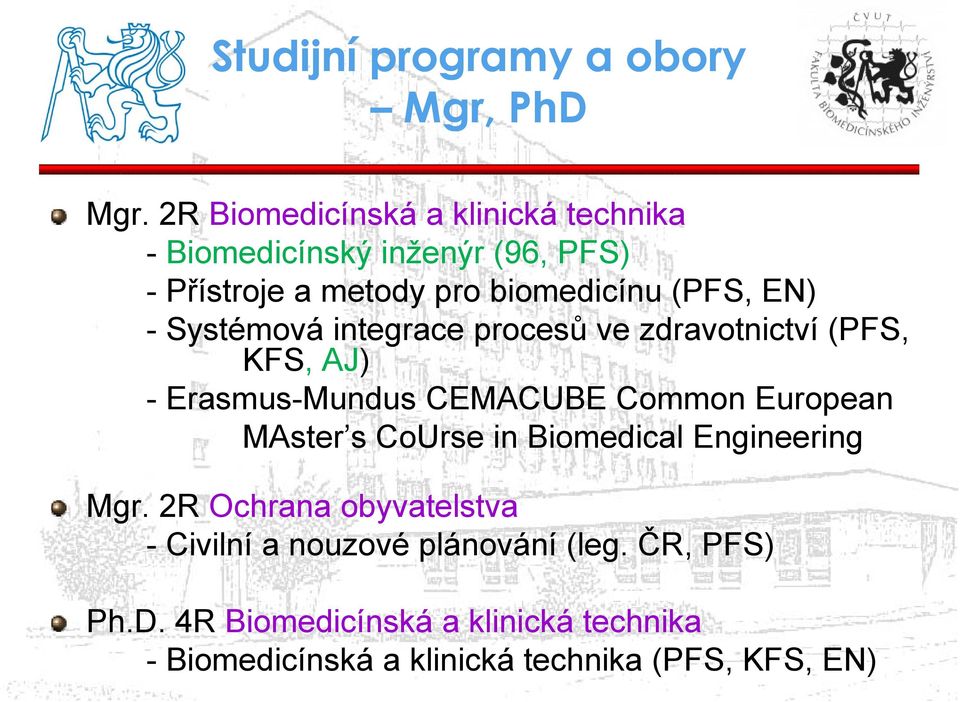 Studijní programy a obory – Mgr, PhD

ČVUT FAKULTA BIOMEDICÍNSKÉHO INŽENÝRSTVÍ

Mgr. 2R Biomedicínská a klinická technika
- Biomedicínský inženýr (96, PFS)
- Přístroje a metody pro biomedicínu (PFS, EN)
- Systémová integrace procesů ve zdravotnictví (PFS, KFS, AJ)
- Erasmus-Mundus CEMACUBE Common European MAster's CoUrse in Biomedical Engineering

Mgr. 2R Ochrana obyvatelstva
- Civilní a nouzové plánování (leg. ČR, PFS)

Ph.D. 4R Biomedicínská a klinická technika
- Biomedicínská a klinická technika (PFS, KFS, EN)